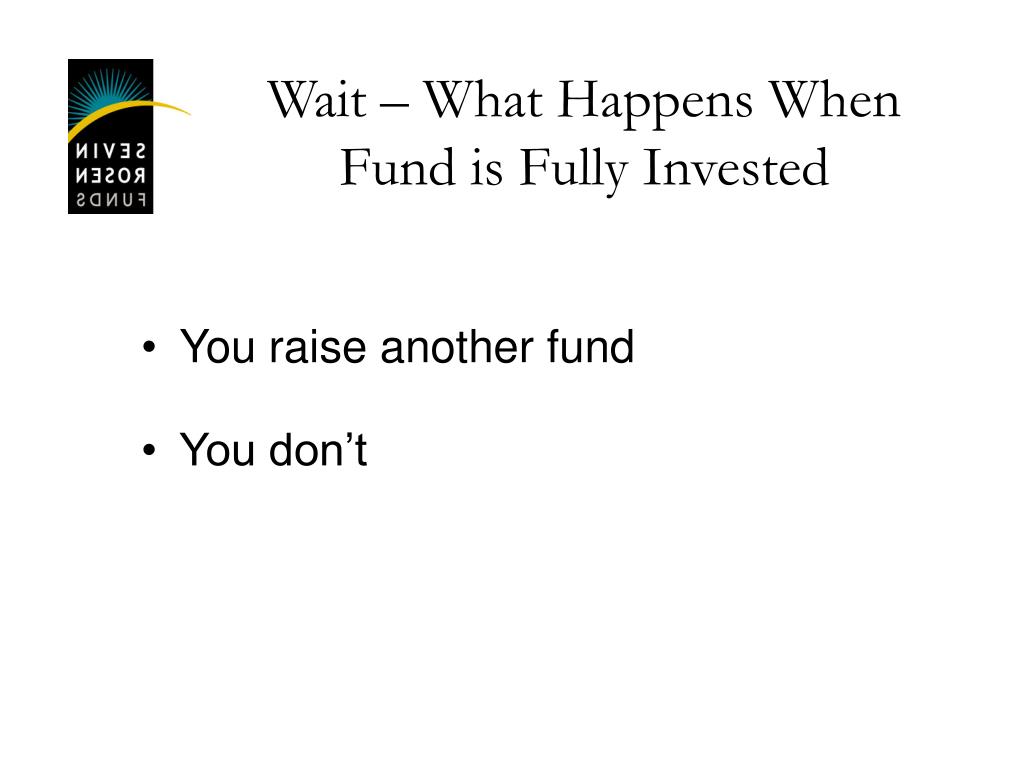 SEVIN ROSEN FUNDS

Wait – What Happens When Fund is Fully Invested

• You raise another fund

• You don’t